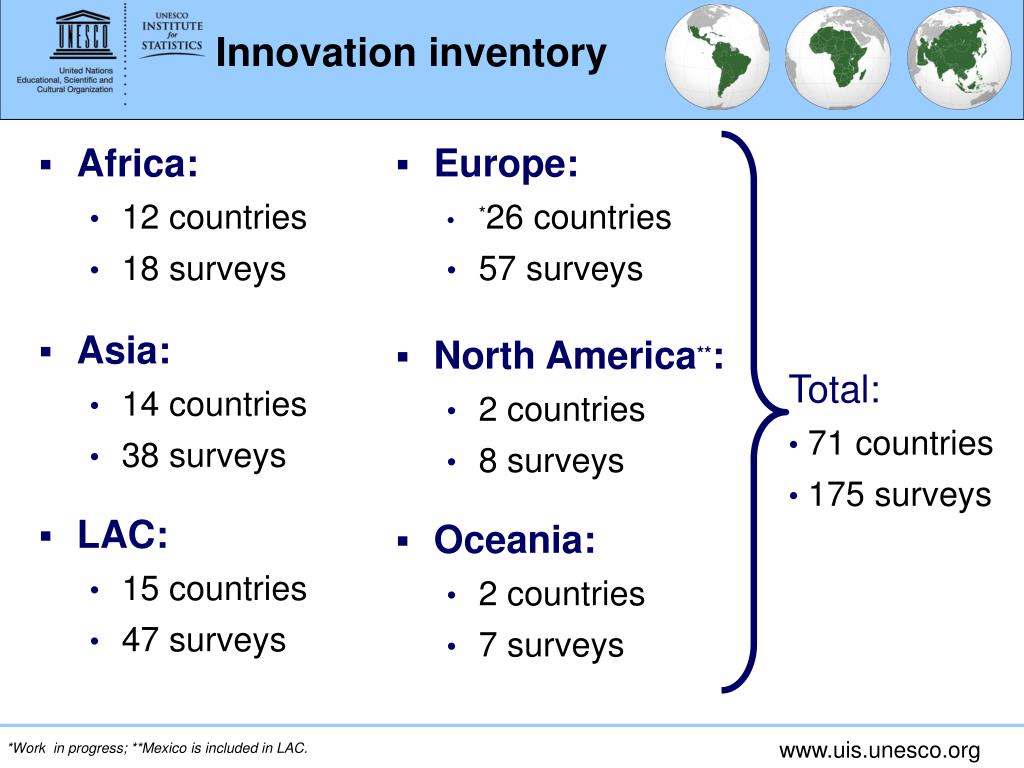 UNESCO

United Nations Educational, Scientific and Cultural Organization

UNESCO INSTITUTE for STATISTICS

Innovation inventory

▪ Africa:
• 12 countries
• 18 surveys

▪ Asia:
• 14 countries
• 38 surveys

▪ LAC:
• 15 countries
• 47 surveys

▪ Europe:
• *26 countries
• 57 surveys

▪ North America**:
• 2 countries
• 8 surveys

▪ Oceania:
• 2 countries
• 7 surveys

Total:
• 71 countries
• 175 surveys

*Work in progress; **Mexico is included in LAC.

www.uis.unesco.org